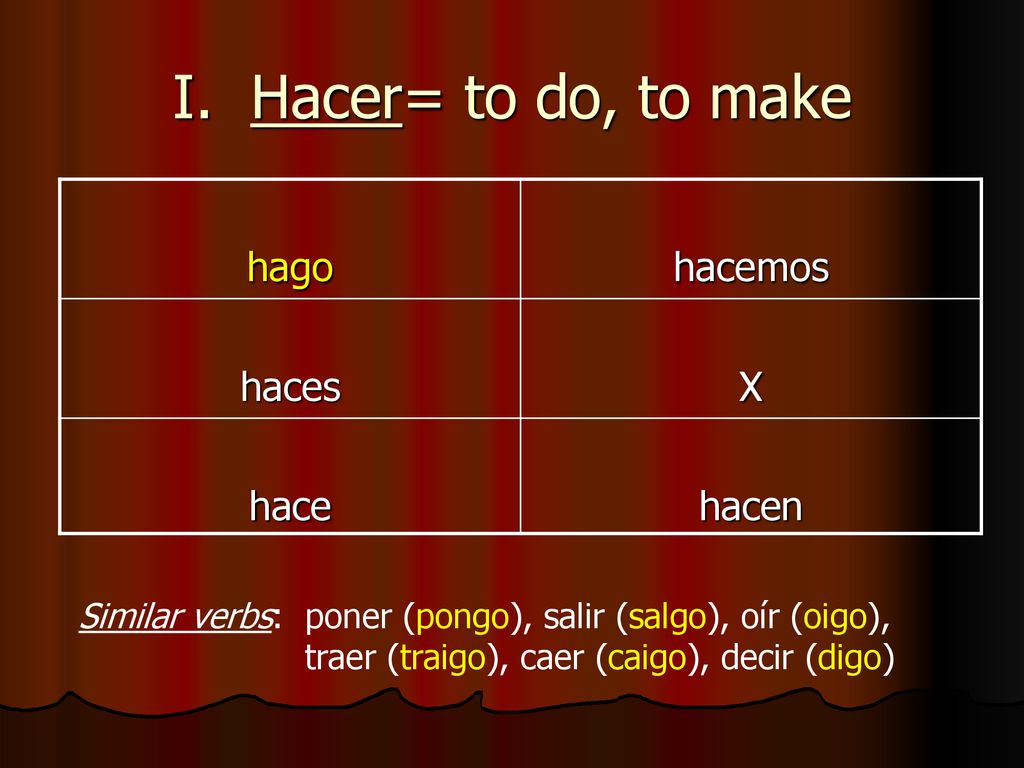 I. Hacer= to do, to make

| hago | hacemos |
|---|---|
| haces | X |
| hace | hacen |

Similar verbs: poner (pongo), salir (salgo), oír (oigo), traer (traigo), caer (caigo), decir (digo)